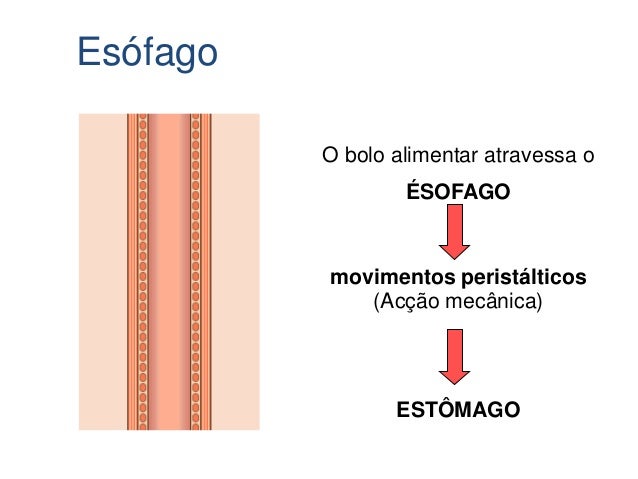 Esófago

O bolo alimentar atravessa o

ÉSOFAGO

movimentos peristálticos
(Acção mecânica)

ESTÔMAGO